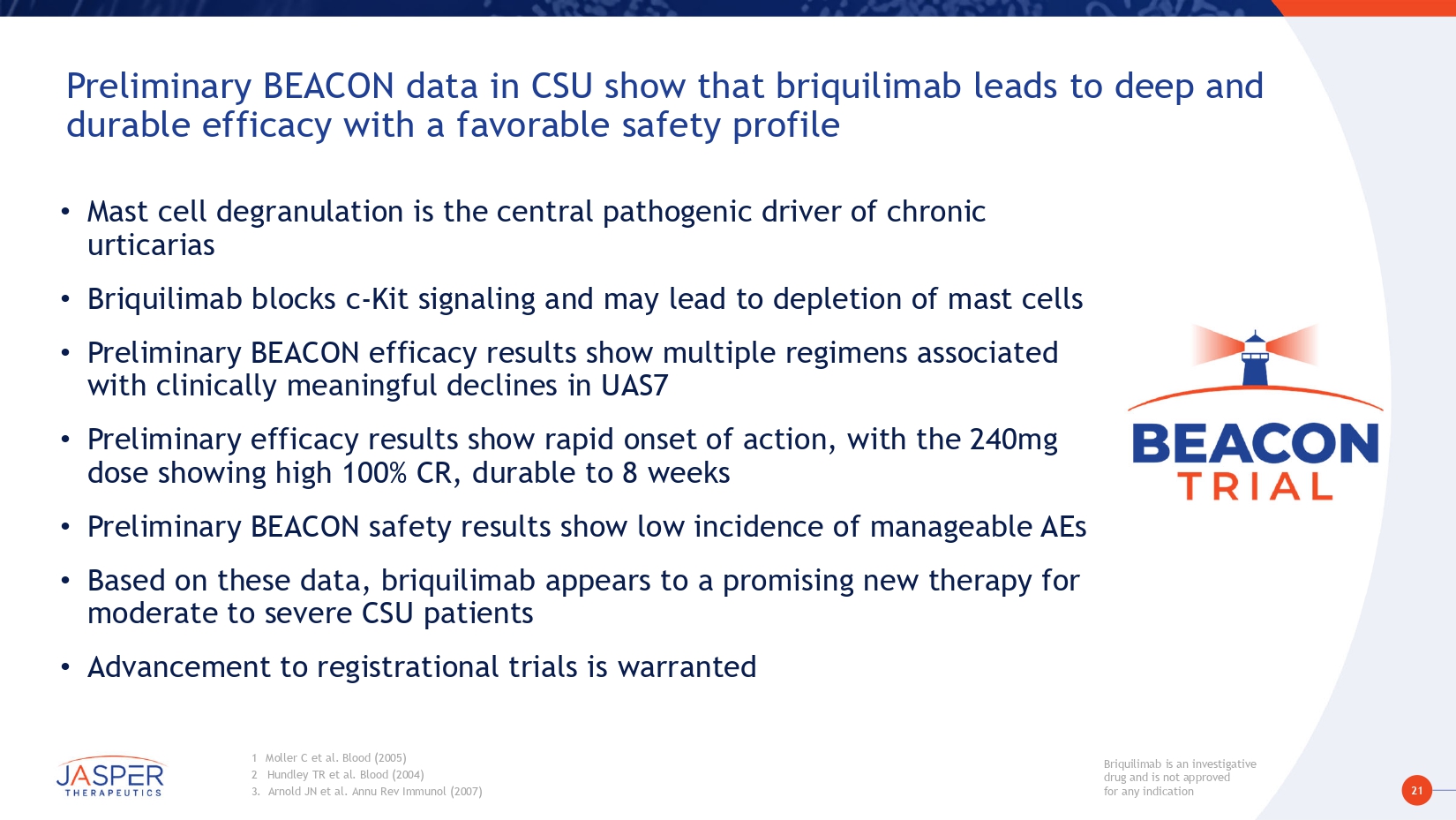 Preliminary BEACON data in CSU show that briquilimab leads to deep and durable efficacy with a favorable safety profile

• Mast cell degranulation is the central pathogenic driver of chronic urticarias

• Briquilimab blocks c-Kit signaling and may lead to depletion of mast cells

• Preliminary BEACON efficacy results show multiple regimens associated with clinically meaningful declines in UAS7

• Preliminary efficacy results show rapid onset of action, with the 240mg dose showing high 100% CR, durable to 8 weeks

• Preliminary BEACON safety results show low incidence of manageable AEs

• Based on these data, briquilimab appears to a promising new therapy for moderate to severe CSU patients

• Advancement to registrational trials is warranted

BEACON
TRIAL

JASPER
THERAPEUTICS

1 Moller C et al. Blood (2005)
2 Hundley TR et al. Blood (2004)
3. Arnold JN et al. Annu Rev Immunol (2007)

Briquilimab is an investigative drug and is not approved for any indication

21